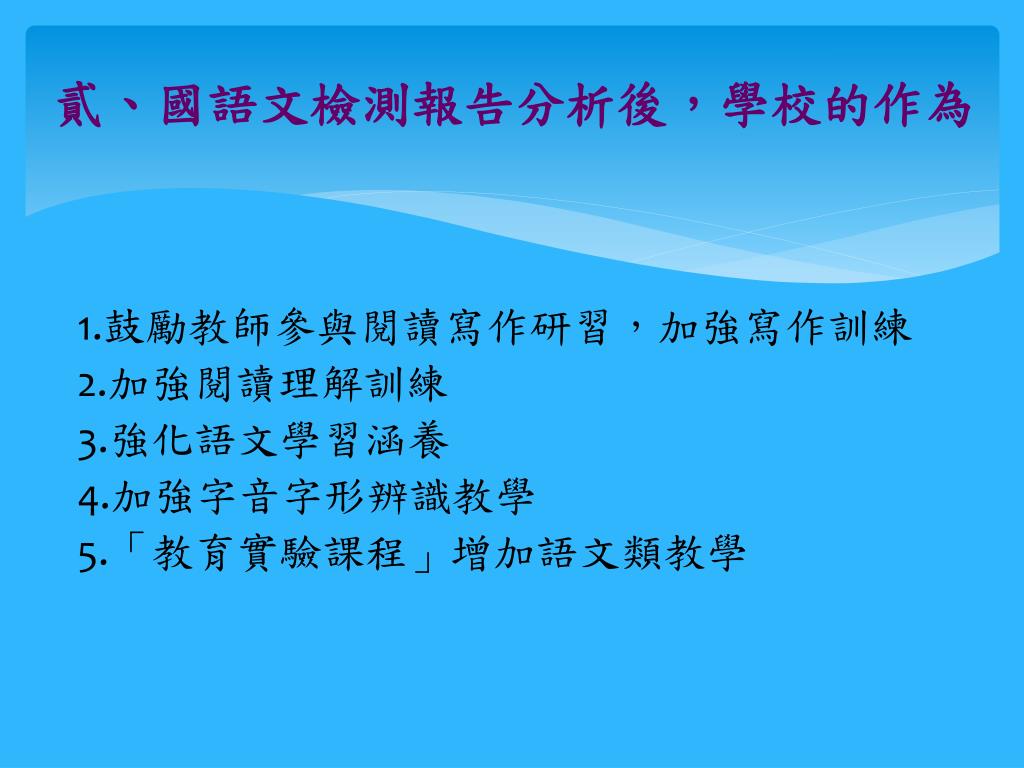 貳、國語文檢測報告分析後，學校的作為

1.鼓勵教師參與閱讀寫作研習，加強寫作訓練
2.加強閱讀理解訓練
3.強化語文學習涵養
4.加強字音字形辨識教學
5.「教育實驗課程」增加語文類教學